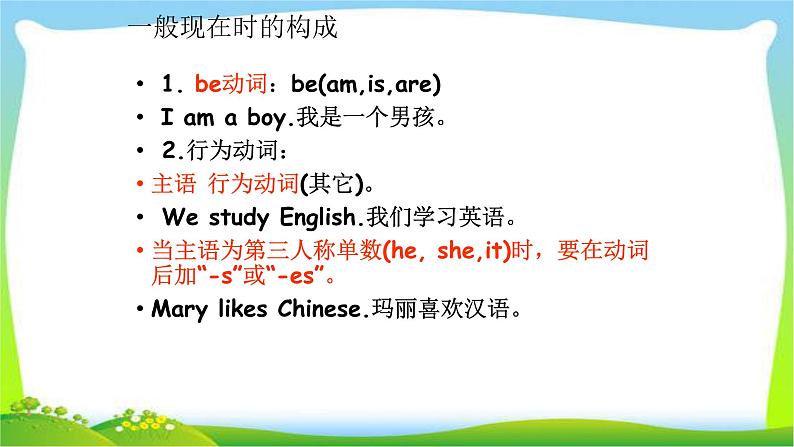 一般现在时的构成

• 1. be动词：be(am,is,are)

• I am a boy.我是一个男孩。

• 2.行为动词：

• 主语 行为动词(其它)。

• We study English.我们学习英语。

• 当主语为第三人称单数(he, she,it)时，要在动词后加“-s”或“-es”。

• Mary likes Chinese.玛丽喜欢汉语。